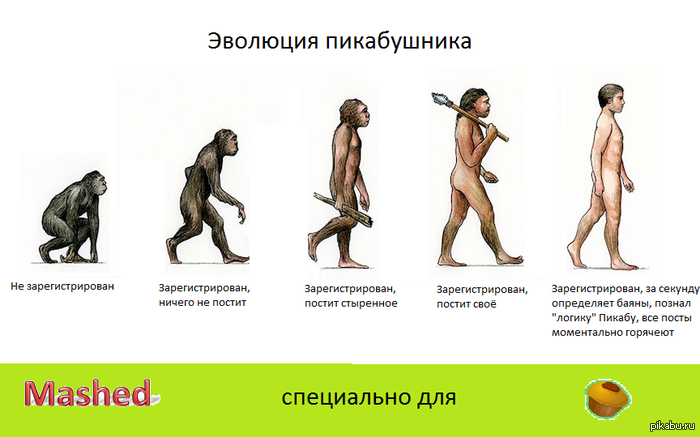 Эволюция пикабушника

Не зарегистрирован

Зарегистрирован, ничего не постит

Зарегистрирован, постит стыренное

Зарегистрирован, постит своё

Зарегистрирован, за секунду определяет баяны, познал "логику" Пикабу, все посты моментально горячеют

Mashed

специально для

pikabu.ru